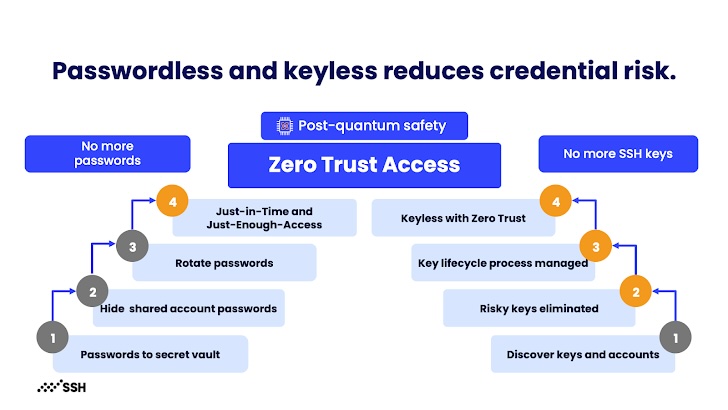 Passwordless and keyless reduces credential risk.

Post-quantum safety

Zero Trust Access

No more passwords

4 Just-in-Time and Just-Enough-Access

3 Rotate passwords

2 Hide shared account passwords

1 Passwords to secret vault

No more SSH keys

4 Keyless with Zero Trust

3 Key lifecycle process managed

2 Risky keys eliminated

1 Discover keys and accounts

SSH